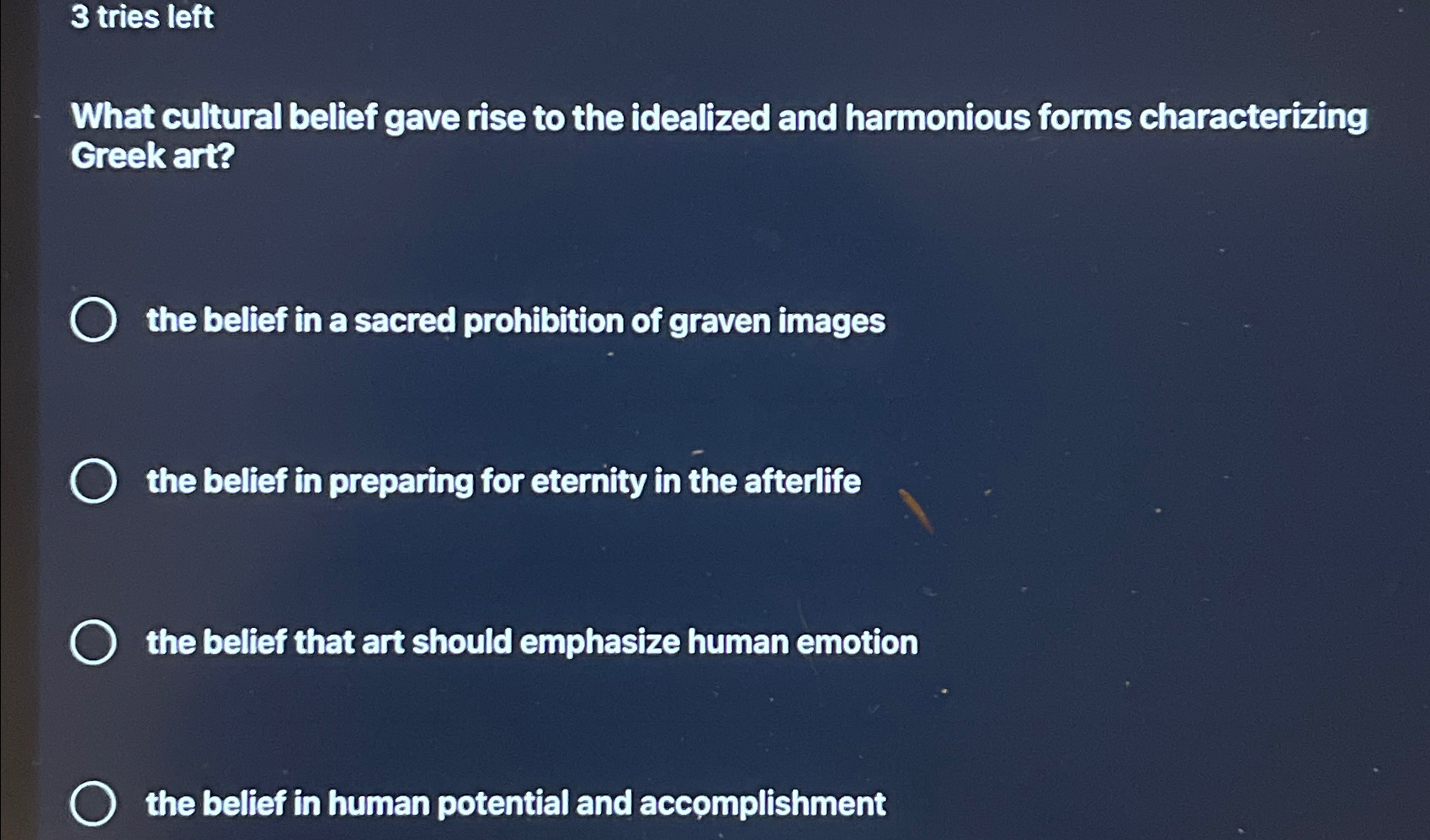 3 tries left

What cultural belief gave rise to the idealized and harmonious forms characterizing Greek art?

the belief in a sacred prohibition of graven images

the belief in preparing for eternity in the afterlife

the belief that art should emphasize human emotion

the belief in human potential and accomplishment